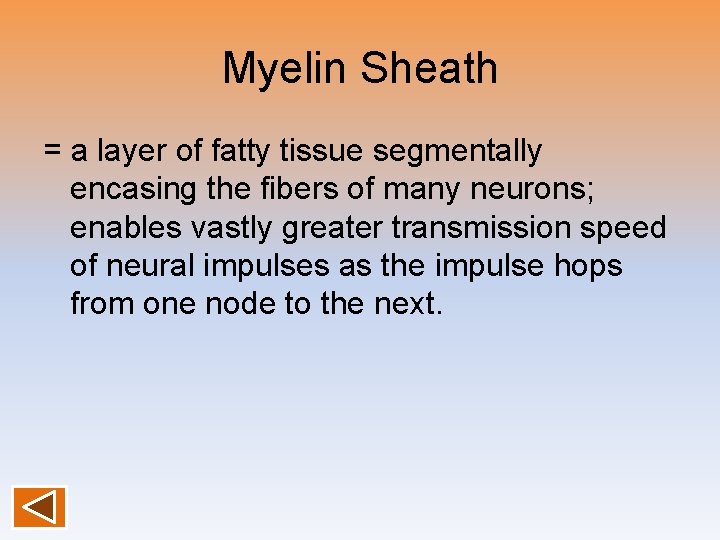 Myelin Sheath

= a layer of fatty tissue segmentally encasing the fibers of many neurons; enables vastly greater transmission speed of neural impulses as the impulse hops from one node to the next.